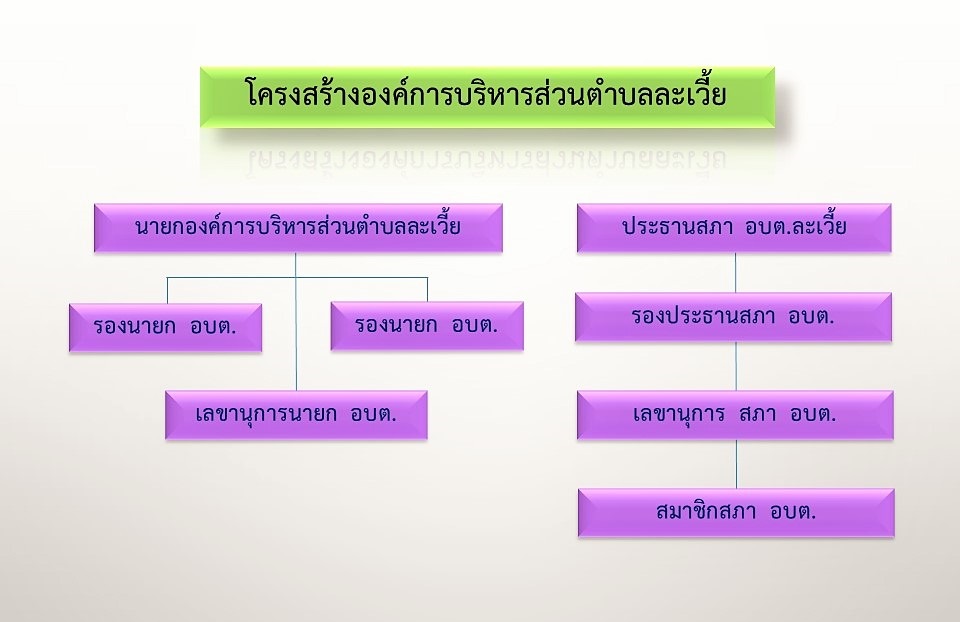 โครงสร้างองค์การบริหารส่วนตำบลละเวี้ย

นายกองค์การบริหารส่วนตำบลละเวี้ย

รองนายก อบต.

รองนายก อบต.

เลขานุการนายก อบต.

ประธานสภา อบต.ละเวี้ย

รองประธานสภา อบต.

เลขานุการ สภา อบต.

สมาชิกสภา อบต.